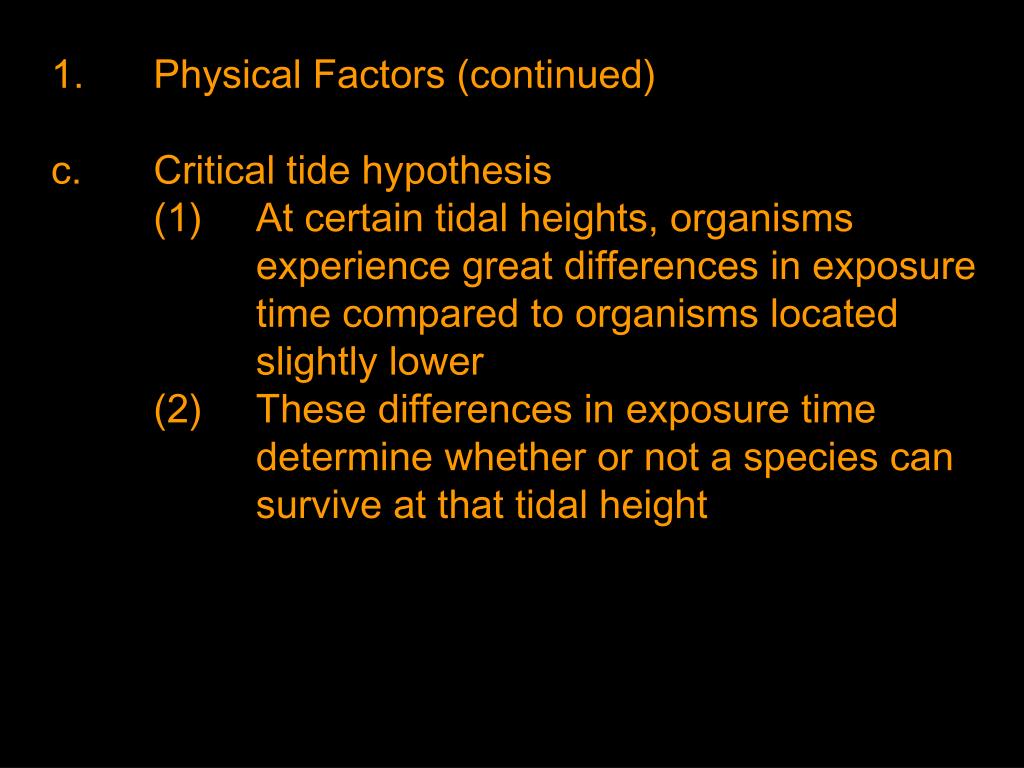 1. Physical Factors (continued)

c. Critical tide hypothesis
(1) At certain tidal heights, organisms experience great differences in exposure time compared to organisms located slightly lower
(2) These differences in exposure time determine whether or not a species can survive at that tidal height